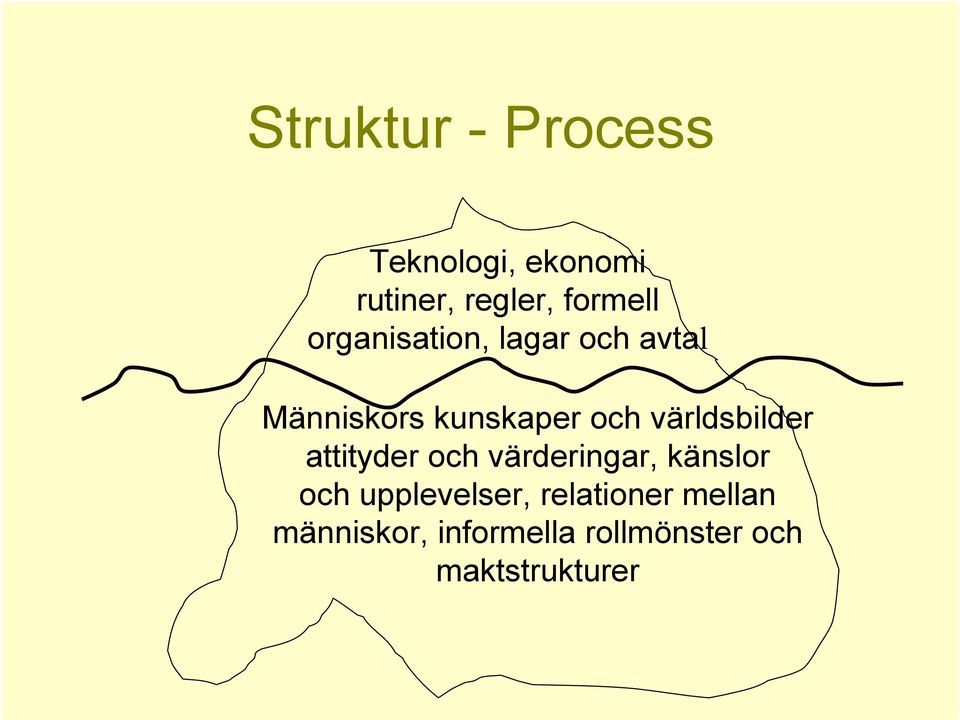 Struktur - Process

Teknologi, ekonomi rutiner, regler, formell organisation, lagar och avtal

Människors kunskaper och världsbilder attityder och värderingar, känslor och upplevelser, relationer mellan människor, informella rollmönster och maktstrukturer